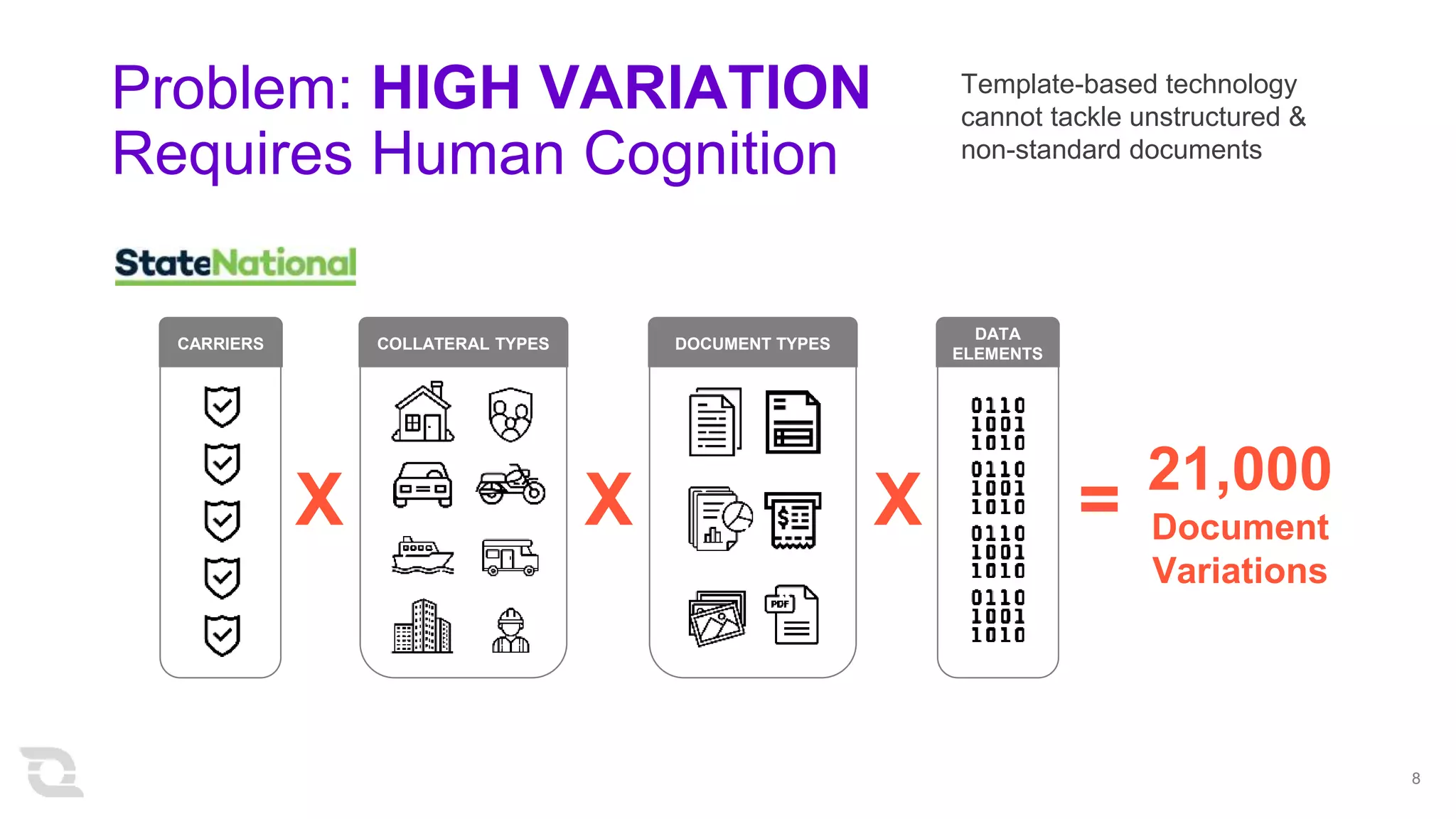 Problem: HIGH VARIATION Requires Human Cognition

Template-based technology cannot tackle unstructured & non-standard documents

StateNational

CARRIERS

X

COLLATERAL TYPES

X

DOCUMENT TYPES

PDF

X

DATA ELEMENTS

0110
1001
1010
0110
1001
1010
0110
1001
1010
0110
1001
1010

=

21,000
Document Variations

8